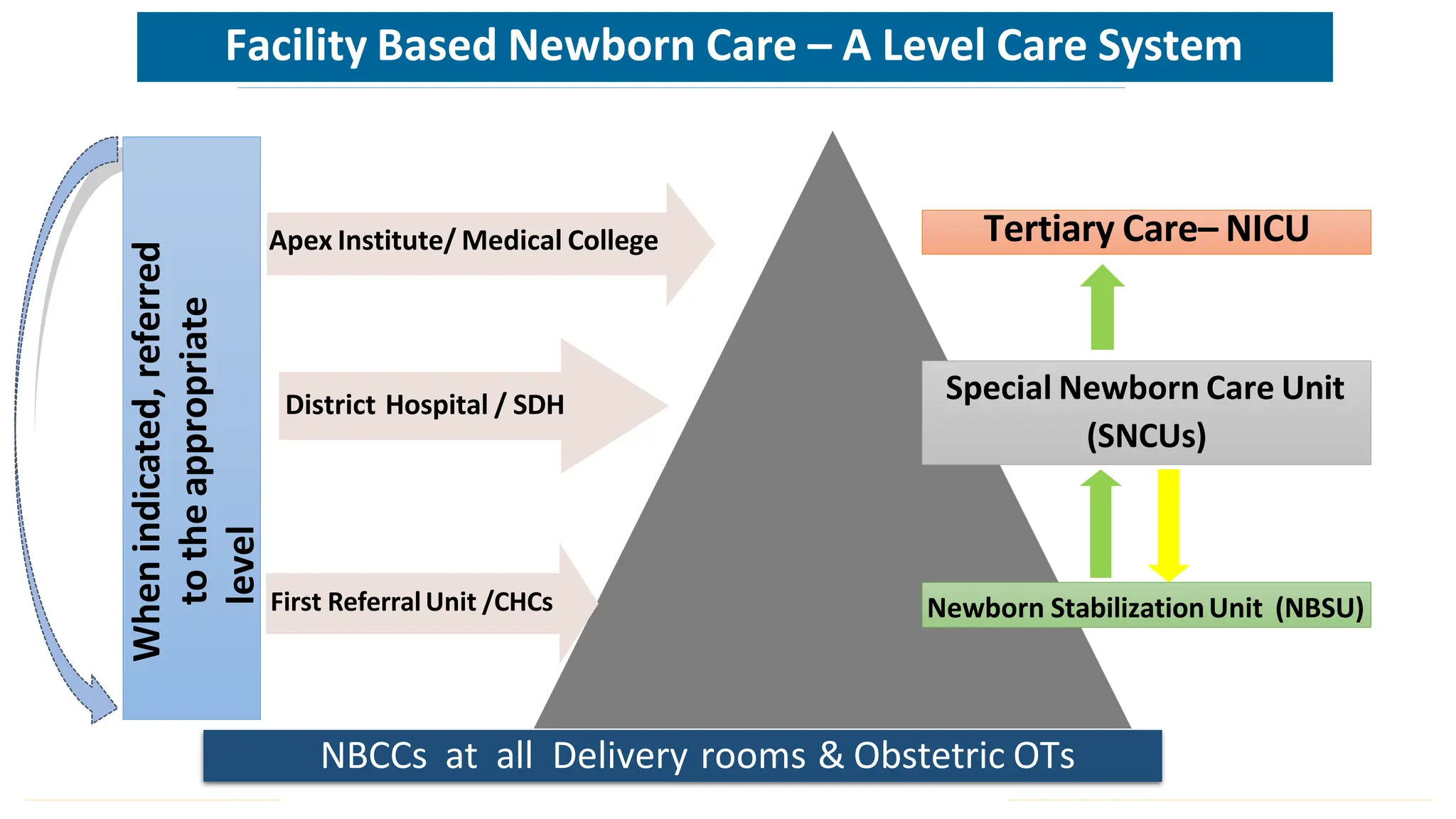 Facility Based Newborn Care – A Level Care System

When indicated, referred to the appropriate level

Apex Institute/ Medical College

District Hospital / SDH

First Referral Unit /CHCs

Tertiary Care– NICU

Special Newborn Care Unit (SNCUs)

Newborn Stabilization Unit (NBSU)

NBCCs at all Delivery rooms & Obstetric OTs